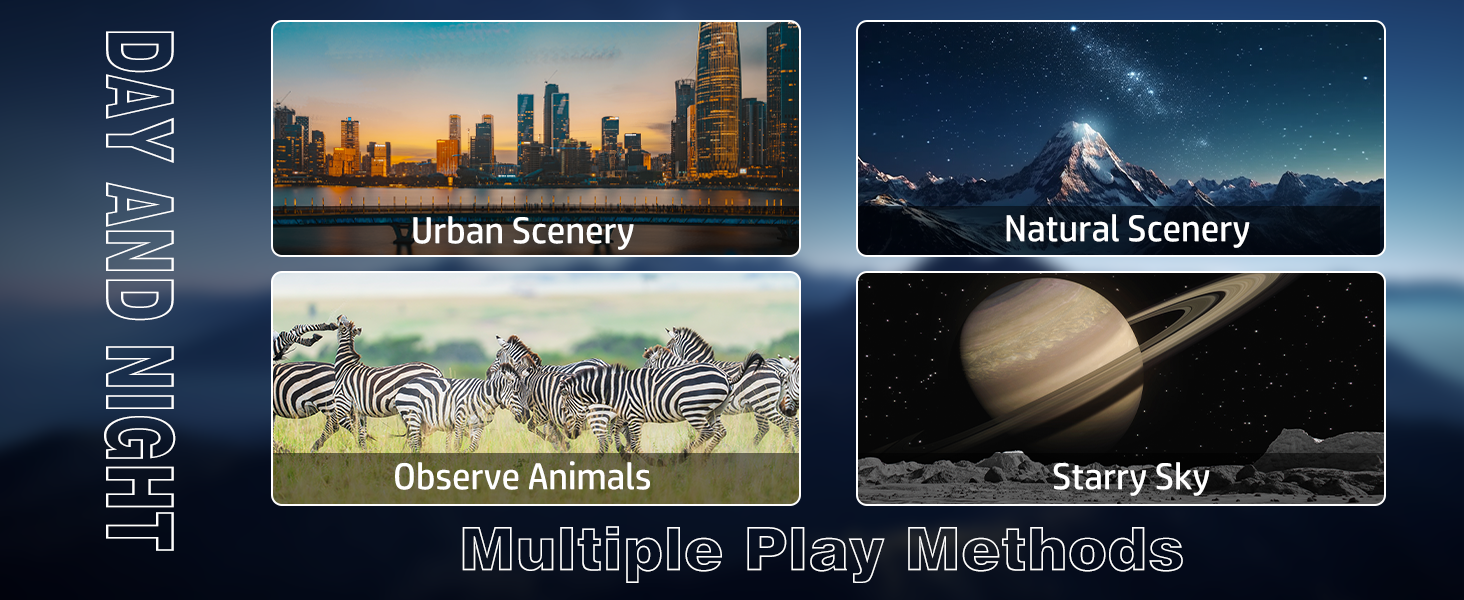 DAY AND NIGHT

Urban Scenery

Natural Scenery

Observe Animals

Starry Sky

Multiple Play Methods